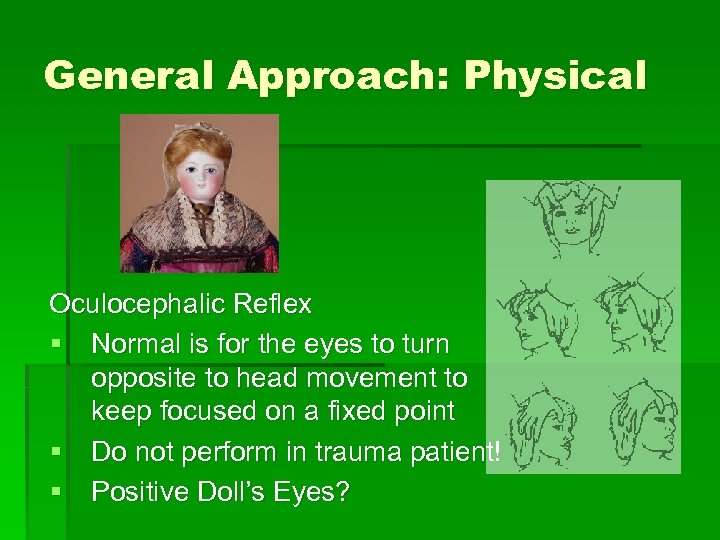 General Approach: Physical

Oculocephalic Reflex

▪ Normal is for the eyes to turn opposite to head movement to keep focused on a fixed point
▪ Do not perform in trauma patient!
▪ Positive Doll's Eyes?